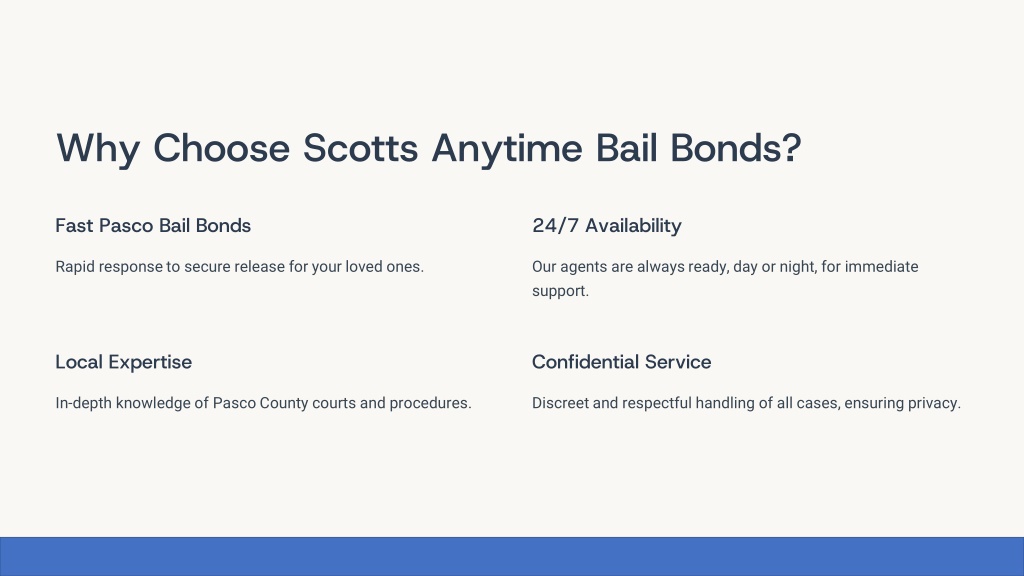 Why Choose Scotts Anytime Bail Bonds?

Fast Pasco Bail Bonds

Rapid response to secure release for your loved ones.

24/7 Availability

Our agents are always ready, day or night, for immediate support.

Local Expertise

In-depth knowledge of Pasco County courts and procedures.

Confidential Service

Discreet and respectful handling of all cases, ensuring privacy.